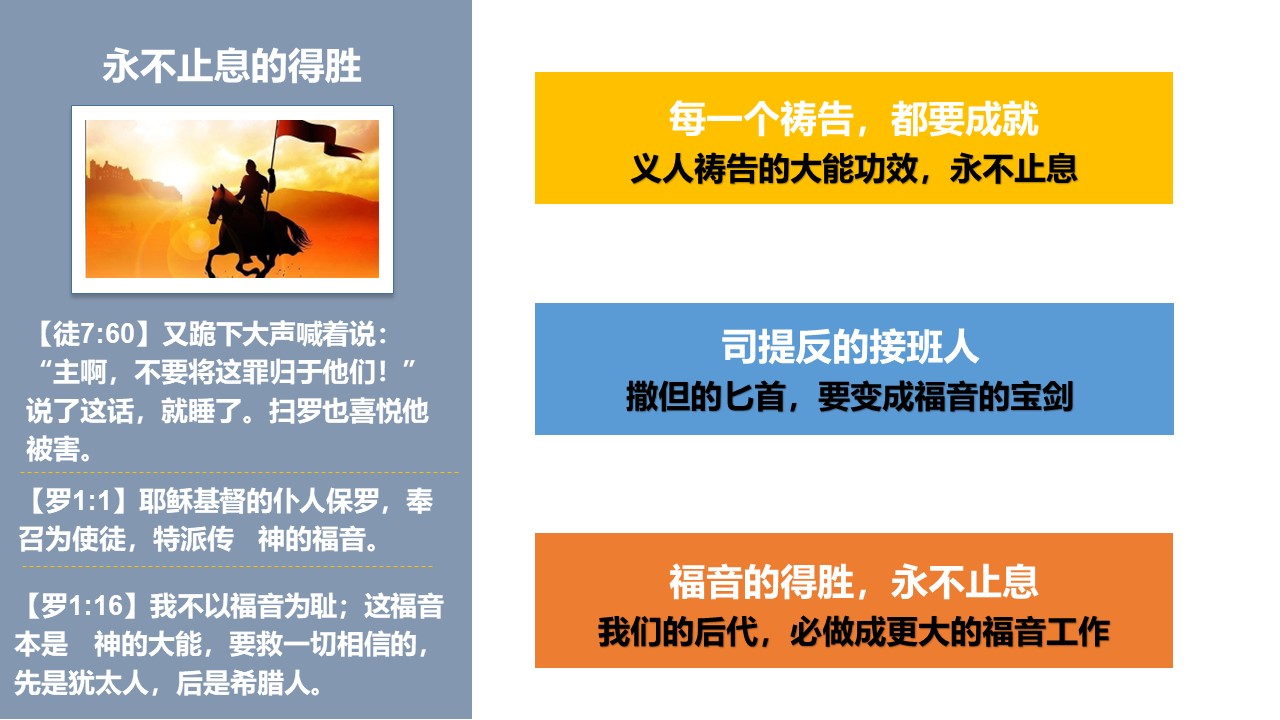 永不止息的得胜

【徒7:60】又跪下大声喊着说：“主啊，不要将这罪归于他们！”说了这话，就睡了。扫罗也喜悦他被害。

【罗1:1】耶稣基督的仆人保罗，奉召为使徒，特派传　神的福音。

【罗1:16】我不以福音为耻；这福音本是　神的大能，要救一切相信的，先是犹太人，后是希腊人。

每一个祷告，都要成就
义人祷告的大能功效，永不止息

司提反的接班人
撒但的匕首，要变成福音的宝剑

福音的得胜，永不止息
我们的后代，必做成更大的福音工作